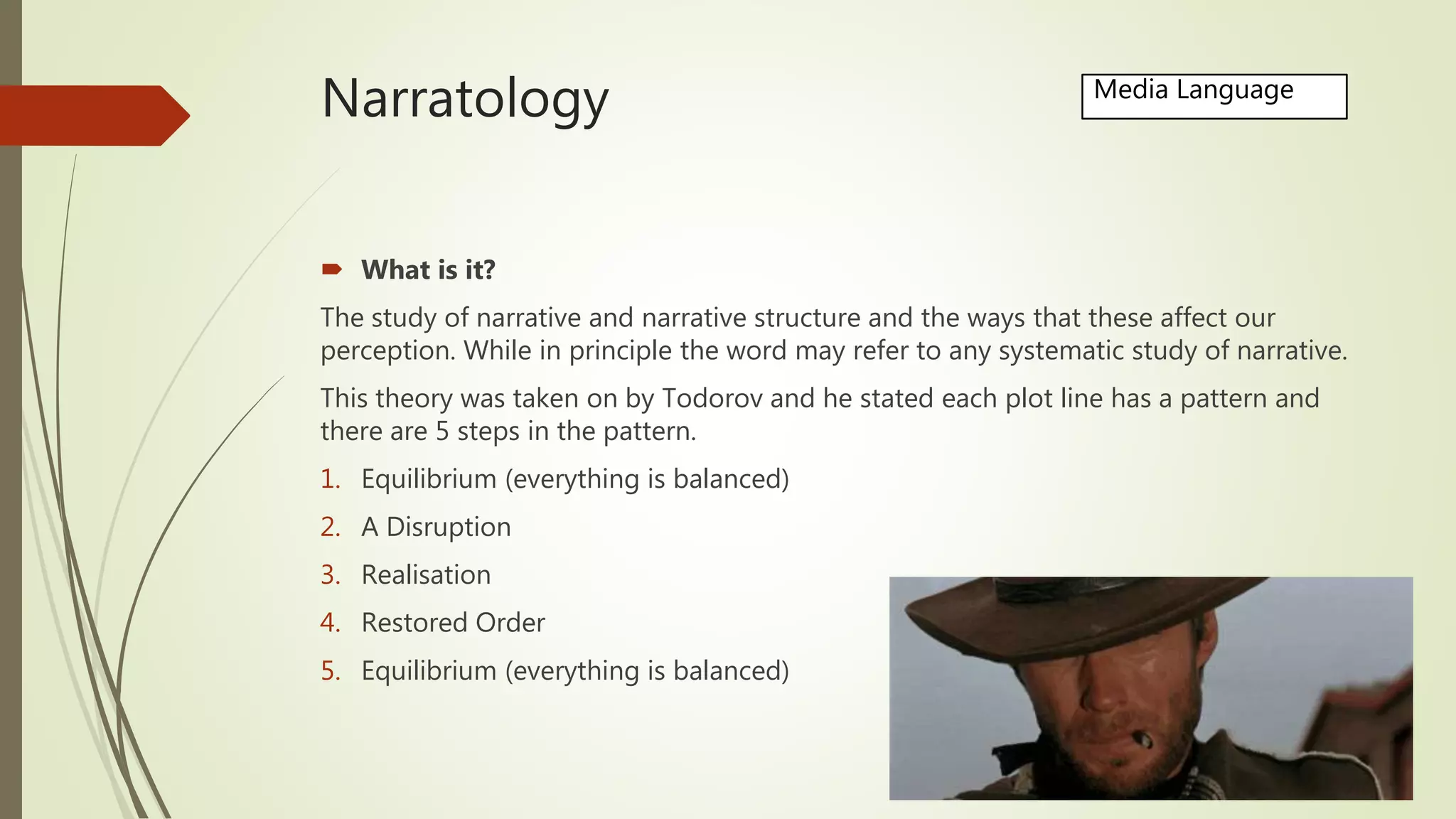 Narratology

Media Language

What is it?

The study of narrative and narrative structure and the ways that these affect our perception. While in principle the word may refer to any systematic study of narrative.

This theory was taken on by Todorov and he stated each plot line has a pattern and there are 5 steps in the pattern.

1. Equilibrium (everything is balanced)
2. A Disruption
3. Realisation
4. Restored Order
5. Equilibrium (everything is balanced)